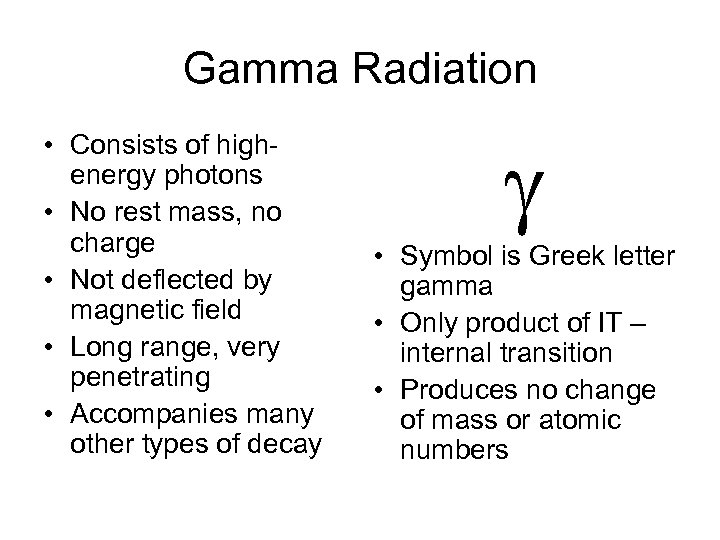 Gamma Radiation

• Consists of high-energy photons
• No rest mass, no charge
• Not deflected by magnetic field
• Long range, very penetrating
• Accompanies many other types of decay

$\gamma$

• Symbol is Greek letter gamma
• Only product of IT – internal transition
• Produces no change of mass or atomic numbers